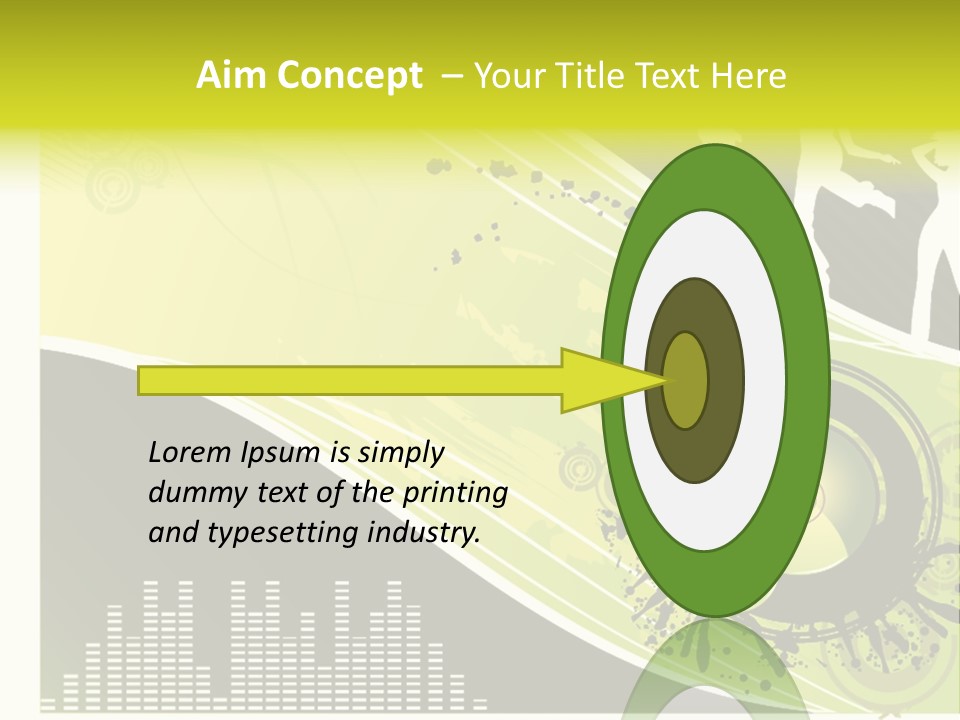 Aim Concept – Your Title Text Here

Lorem Ipsum is simply dummy text of the printing and typesetting industry.